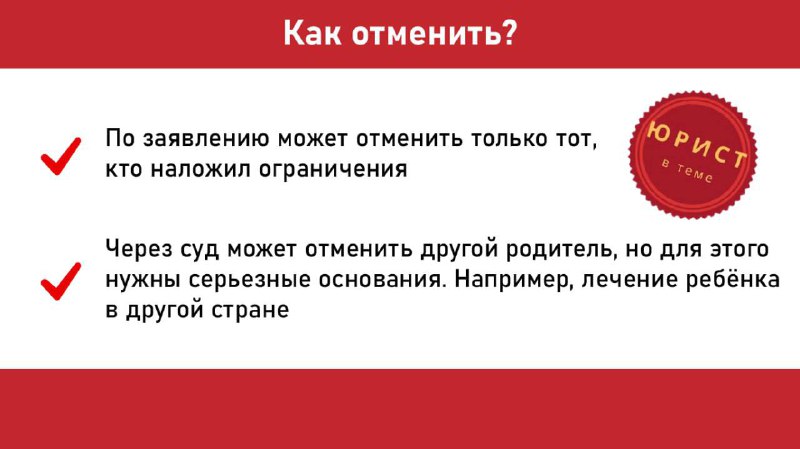 Как отменить?

По заявлению может отменить только тот, кто наложил ограничения

ЮРИСТ
в теме

Через суд может отменить другой родитель, но для этого нужны серьезные основания. Например, лечение ребёнка в другой стране